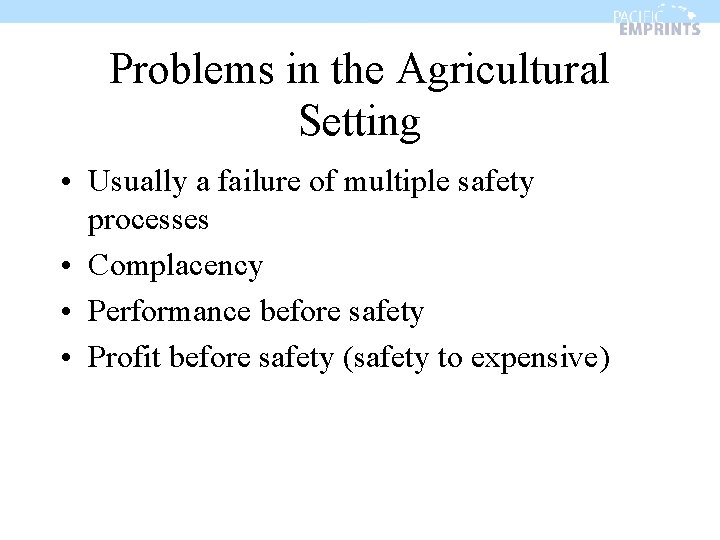 PACIFIC EMPRINTS

Problems in the Agricultural Setting

• Usually a failure of multiple safety processes
• Complacency
• Performance before safety
• Profit before safety (safety to expensive)